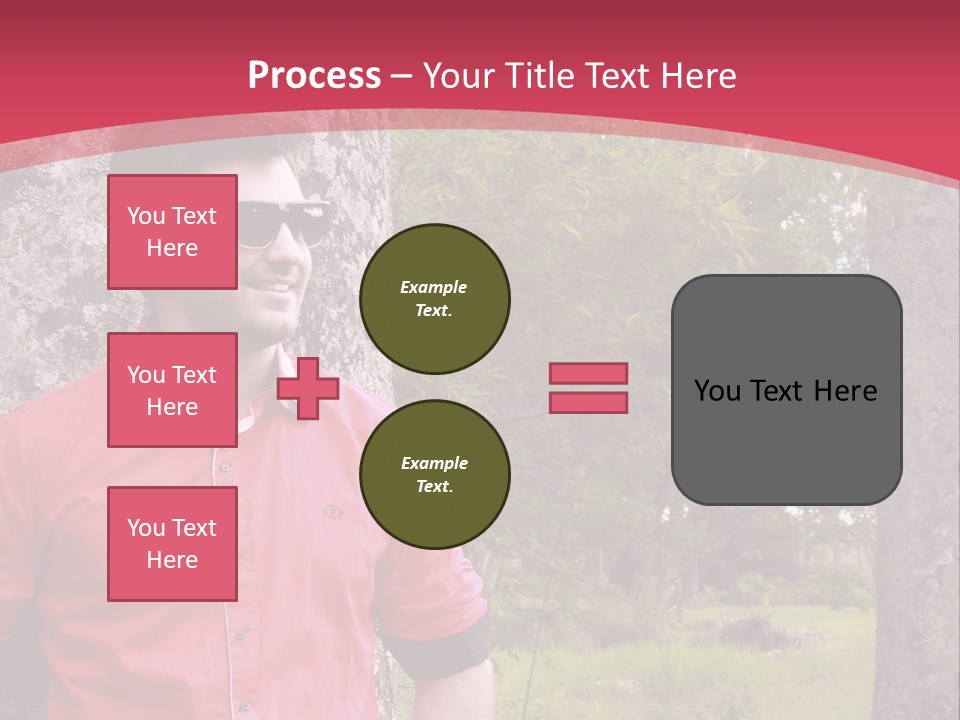 Process – Your Title Text Here

You Text Here

You Text Here

You Text Here

Example Text.

Example Text.

You Text Here